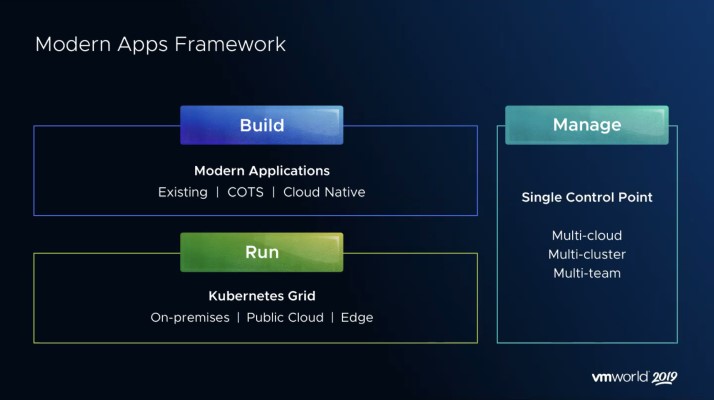 Modern Apps Framework

Build

Modern Applications

Existing | COTS | Cloud Native

Run

Kubernetes Grid

On-premises | Public Cloud | Edge

Manage

Single Control Point

Multi-cloud
Multi-cluster
Multi-team

vmworld 2019